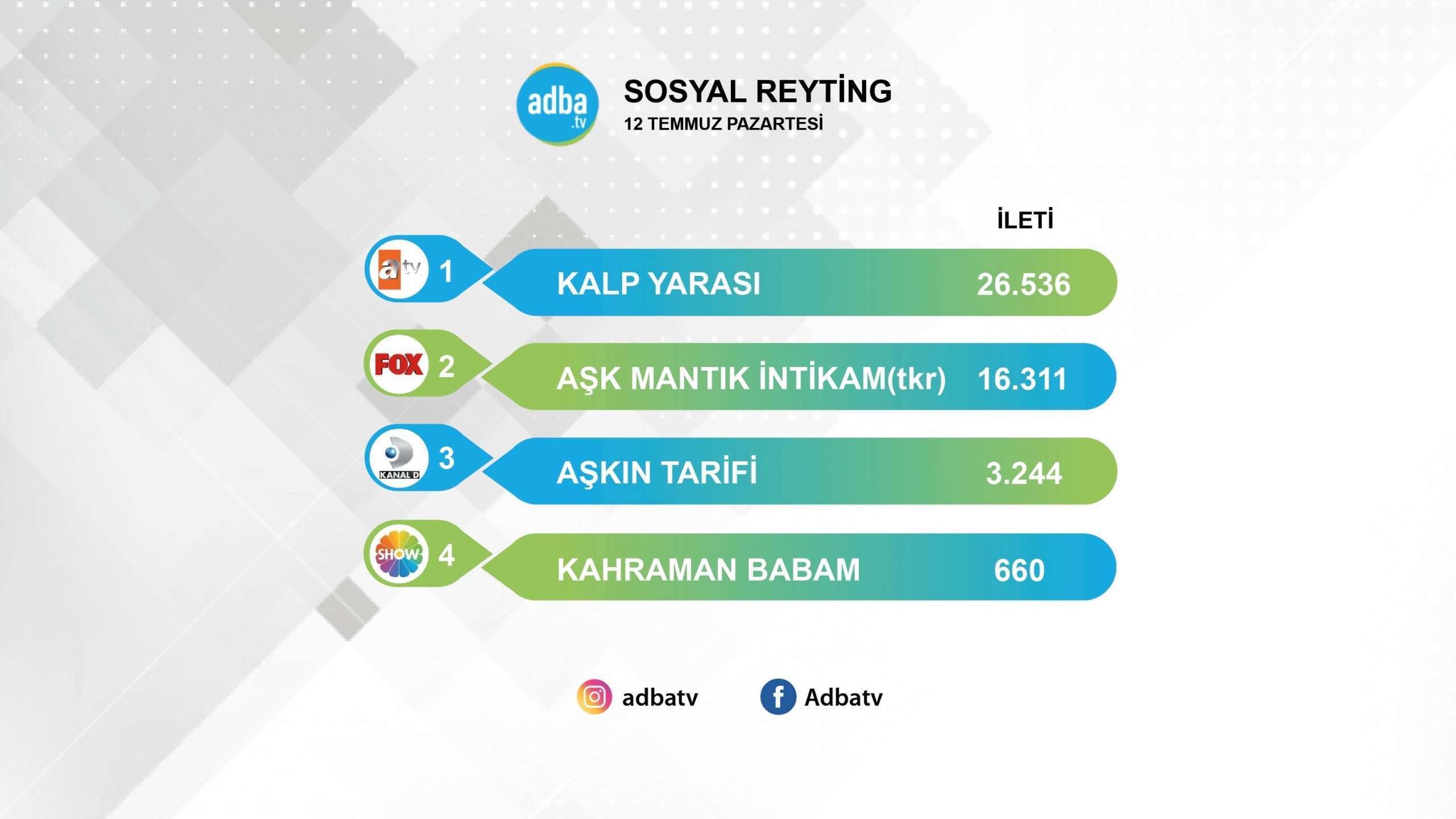 adba .tv

SOSYAL REYTİNG
12 TEMMUZ PAZARTESİ

İLETİ

atv 1 KALP YARASI 26.536

FOX 2 AŞK MANTIK İNTİKAM(tkr) 16.311

KANAL D 3 AŞKIN TARİFİ 3.244

SHOW 4 KAHRAMAN BABAM 660

adbatv

Adbatv